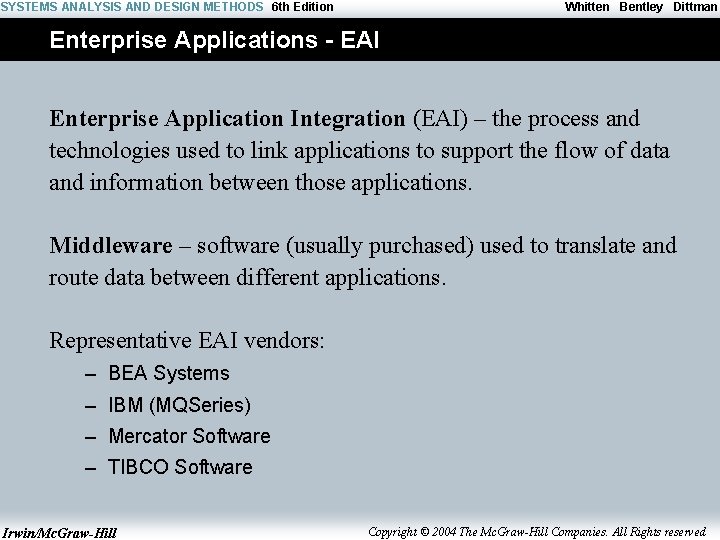 SYSTEMS ANALYSIS AND DESIGN METHODS 6th Edition Whitten Bentley Dittman

Enterprise Applications - EAI

Enterprise Application Integration (EAI) – the process and technologies used to link applications to support the flow of data and information between those applications.

Middleware – software (usually purchased) used to translate and route data between different applications.

Representative EAI vendors:
– BEA Systems
– IBM (MQSeries)
– Mercator Software
– TIBCO Software

Irwin/McGraw-Hill Copyright © 2004 The McGraw-Hill Companies. All Rights reserved.